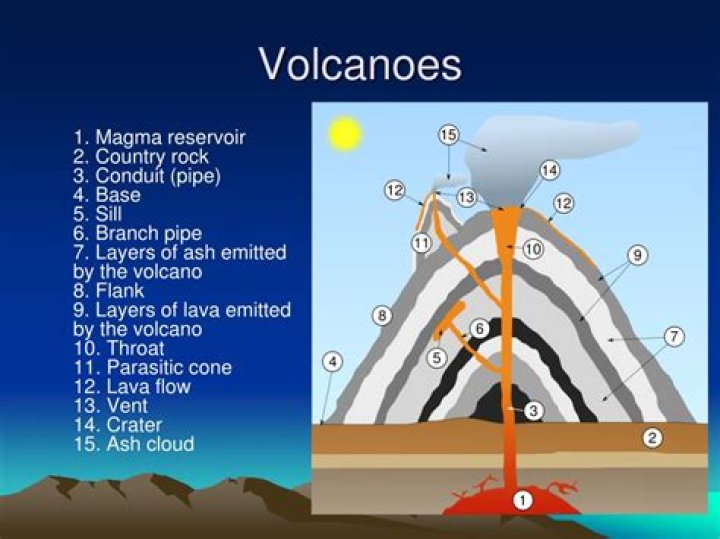 Volcanoes

1. Magma reservoir
2. Country rock
3. Conduit (pipe)
4. Base
5. Sill
6. Branch pipe
7. Layers of ash emitted by the volcano
8. Flank
9. Layers of lava emitted by the volcano
10. Throat
11. Parasitic cone
12. Lava flow
13. Vent
14. Crater
15. Ash cloud

15
14
12
13
12
11
10
9
8
6
7
5
4
3
2
1